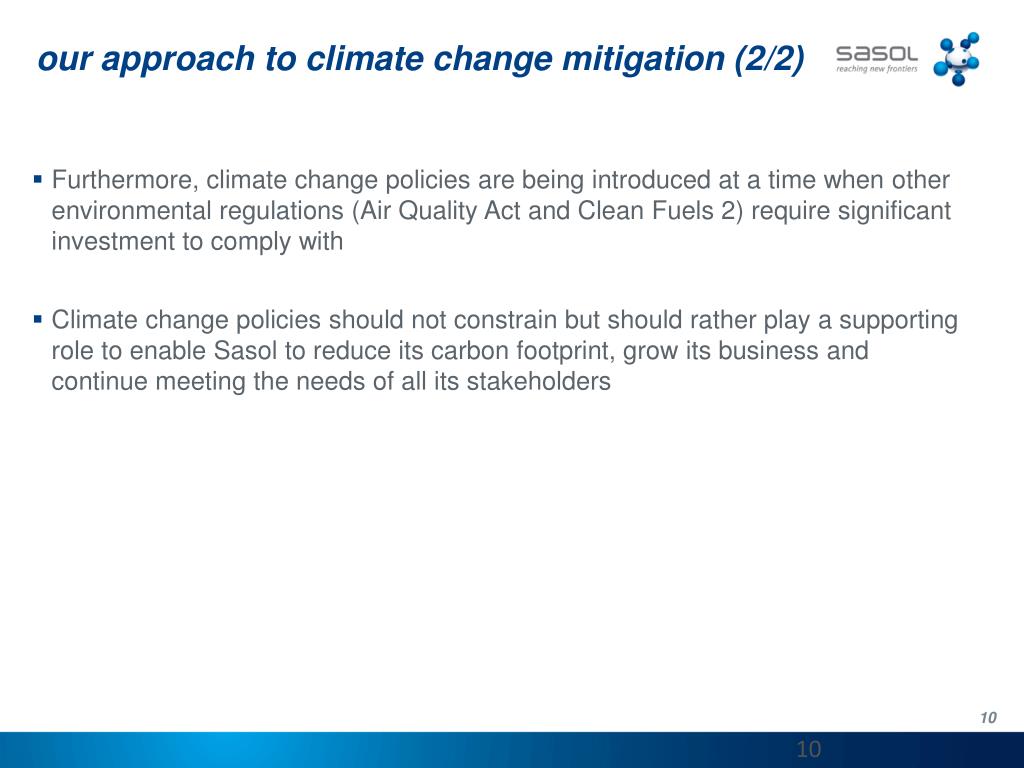 our approach to climate change mitigation (2/2)

sasol
reaching new frontiers

▪ Furthermore, climate change policies are being introduced at a time when other environmental regulations (Air Quality Act and Clean Fuels 2) require significant investment to comply with

▪ Climate change policies should not constrain but should rather play a supporting role to enable Sasol to reduce its carbon footprint, grow its business and continue meeting the needs of all its stakeholders

10

10